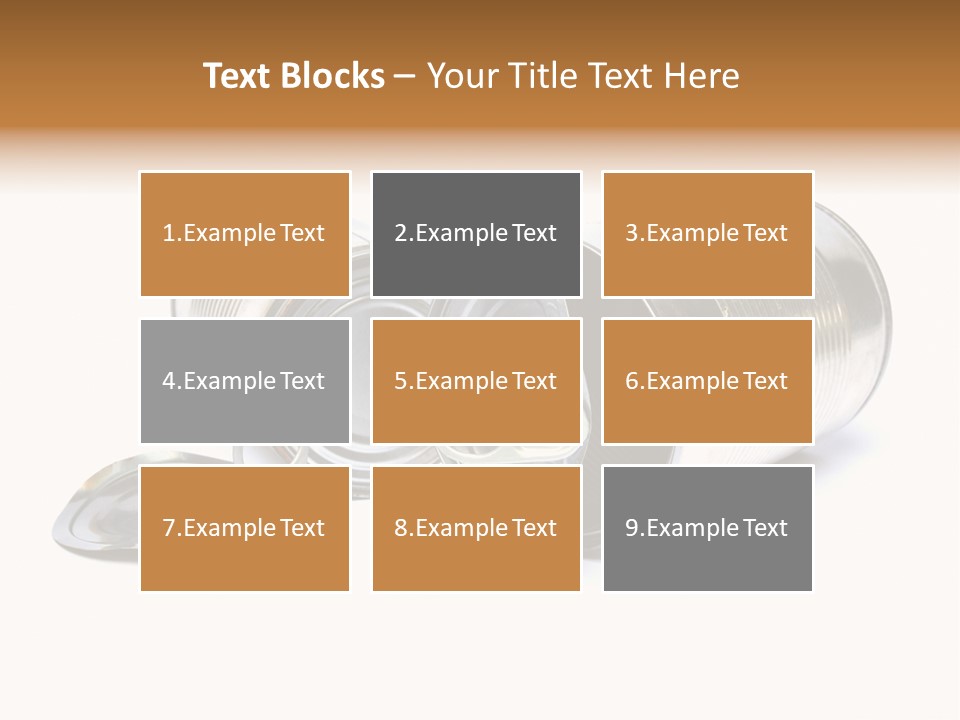 Text Blocks – Your Title Text Here

1.Example Text

2.Example Text

3.Example Text

4.Example Text

5.Example Text

6.Example Text

7.Example Text

8.Example Text

9.Example Text